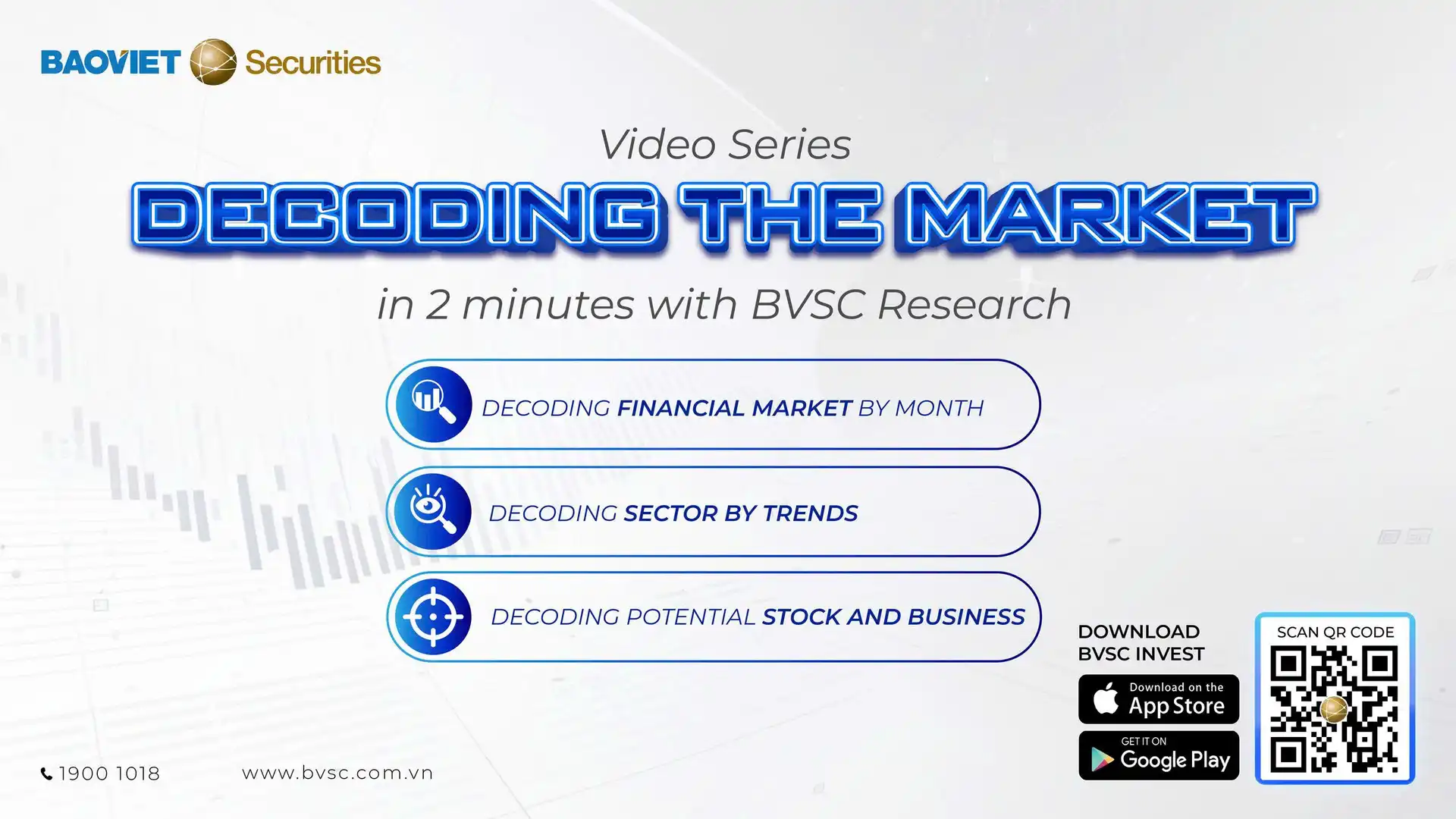 BAOVIET Securities

Video Series

DECODING THE MARKET

in 2 minutes with BVSC Research

DECODING FINANCIAL MARKET BY MONTH

DECODING SECTOR BY TRENDS

DECODING POTENTIAL STOCK AND BUSINESS

DOWNLOAD BVSC INVEST

Download on the App Store

GET IT ON Google Play

SCAN QR CODE

1900 1018

www.bvsc.com.vn